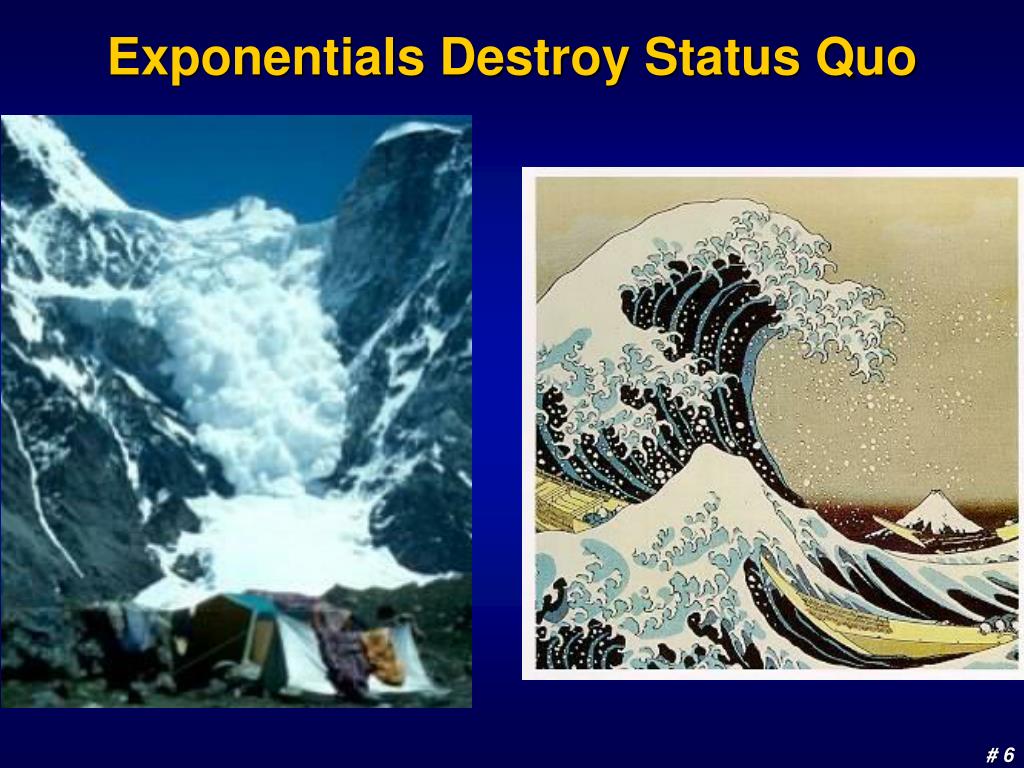 Exponentials Destroy Status Quo

# 6